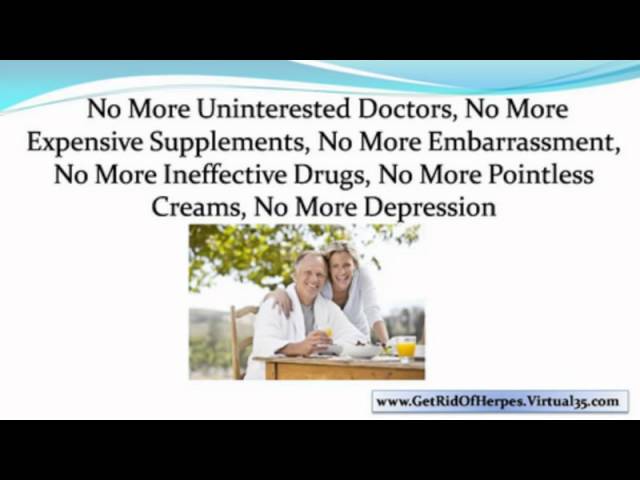 No More Uninterested Doctors, No More Expensive Supplements, No More Embarrassment, No More Ineffective Drugs, No More Pointless Creams, No More Depression

www.GetRidOfHerpes.Virtual35.com